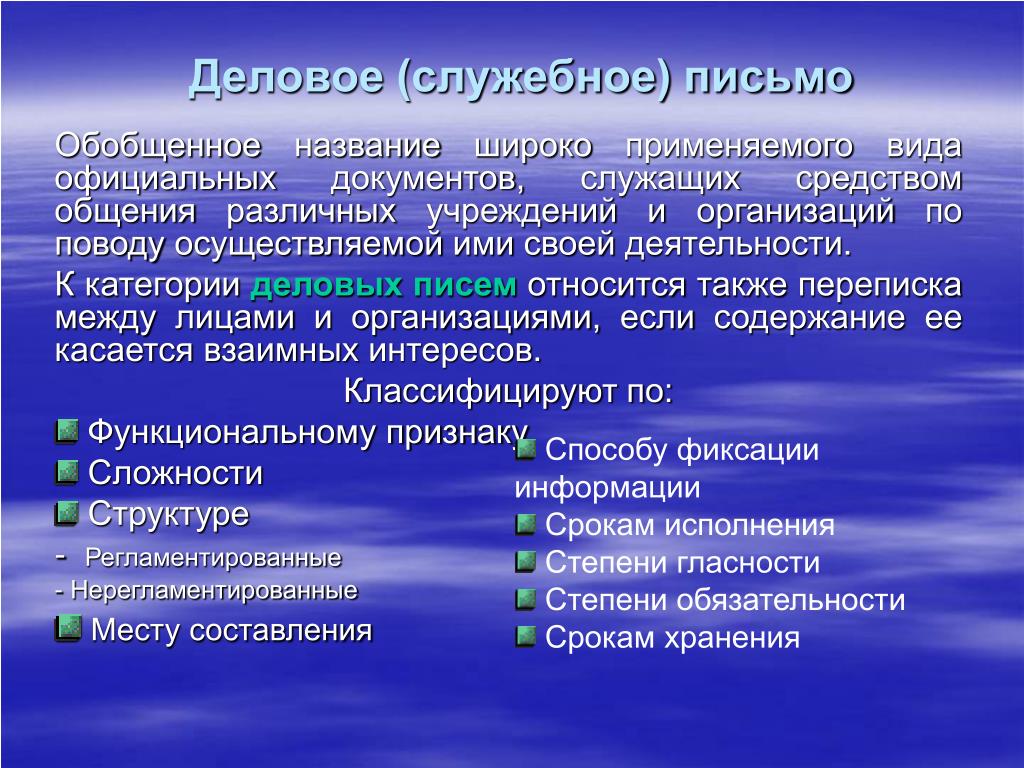 Деловое (служебное) письмо

Обобщенное название широко применяемого вида официальных документов, служащих средством общения различных учреждений и организаций по поводу осуществляемой ими своей деятельности.

К категории деловых писем относится также переписка между лицами и организациями, если содержание ее касается взаимных интересов.

Классифицируют по:

Функциональному признаку
Сложности
Структуре
- Регламентированные
- Нерегламентированные
Месту составления

Способу фиксации информации
Срокам исполнения
Степени гласности
Степени обязательности
Срокам хранения